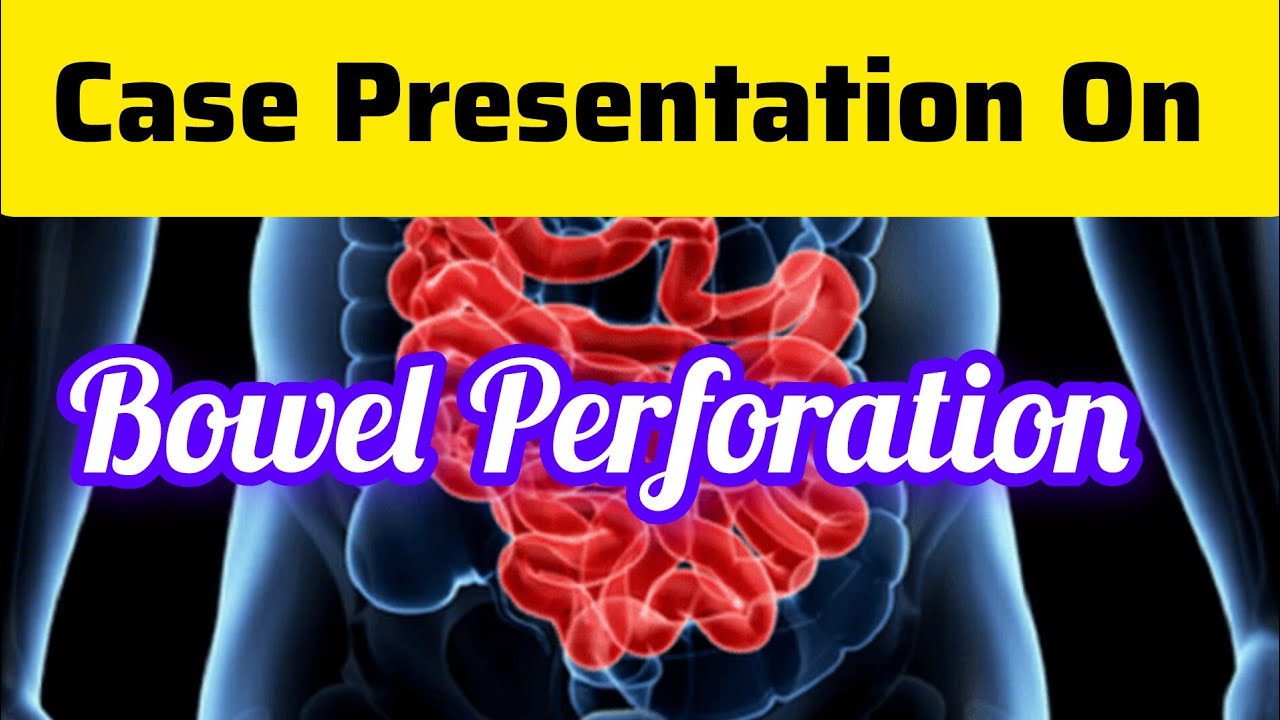 Case Presentation On

Bowel Perforation